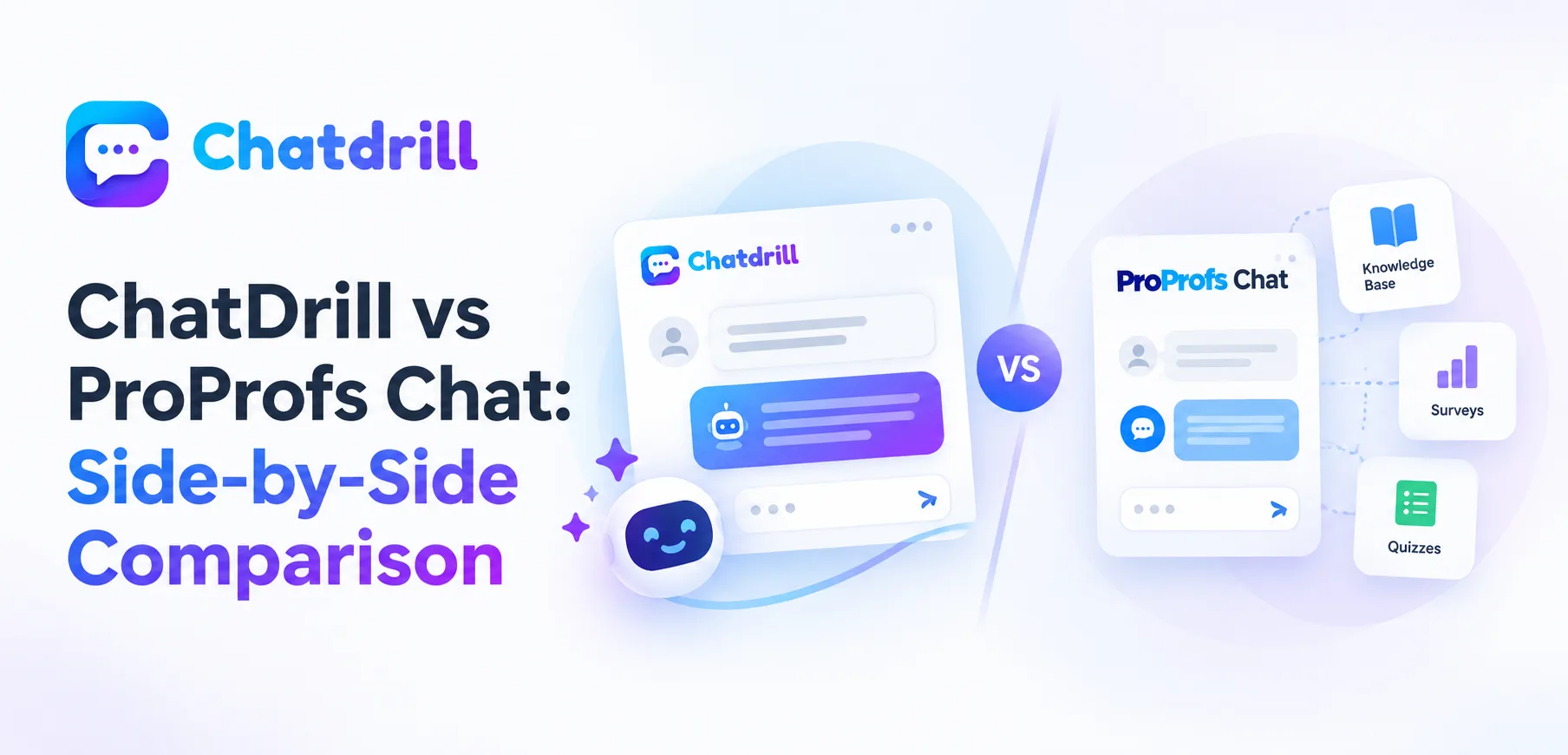 Chatdrill

ChatDrill vs ProProfs Chat: Side-by-Side Comparison

Chatdrill

VS

ProProfs Chat

Knowledge Base

Surveys

Quizzes